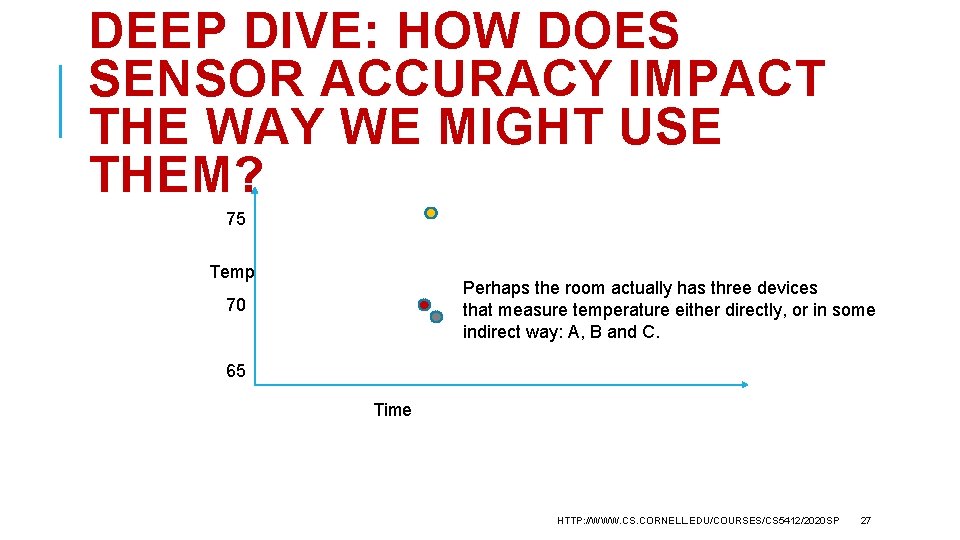 DEEP DIVE: HOW DOES SENSOR ACCURACY IMPACT THE WAY WE MIGHT USE THEM?

75

Temp

70

65

Time

Perhaps the room actually has three devices that measure temperature either directly, or in some indirect way: A, B and C.

HTTP://WWW.CS.CORNELL.EDU/COURSES/CS5412/2020SP 27